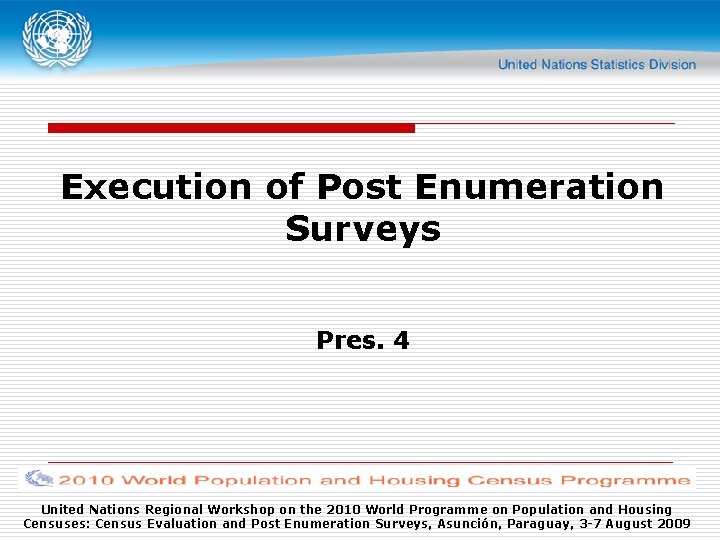 United Nations Statistics Division

Execution of Post Enumeration Surveys

Pres. 4

2010 World Population and Housing Census Programme

United Nations Regional Workshop on the 2010 World Programme on Population and Housing Censuses: Census Evaluation and Post Enumeration Surveys, Asunción, Paraguay, 3-7 August 2009